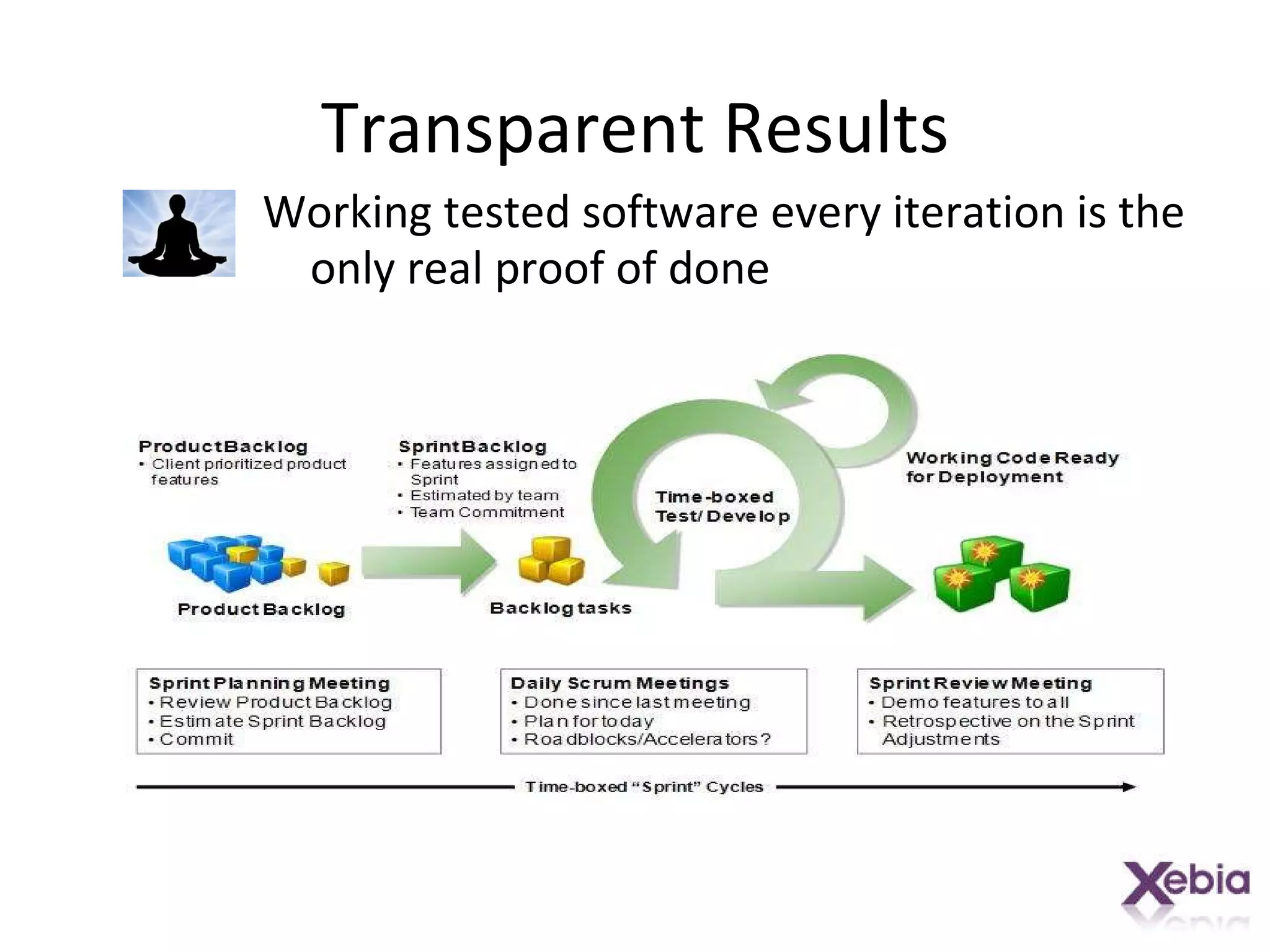 Transparent Results

Working tested software every iteration is the only real proof of done

Product Backlog
• Client prioritized product features

Sprint Backlog
• Features assigned to Sprint
• Estimated by team
• Team Commitment

Time-boxed Test/Develop

Working Code Ready for Deployment

Product Backlog

Backlog tasks

Sprint Planning Meeting
• Review Product Backlog
• Estimate Sprint Backlog
• Commit

Daily Scrum Meetings
• Done since last meeting
• Plan for today
• Roadblocks/Accelerators?

Sprint Review Meeting
• Demo features to all
• Retrospective on the Sprint Adjustments

Time-boxed "Sprint" Cycles

Xebia